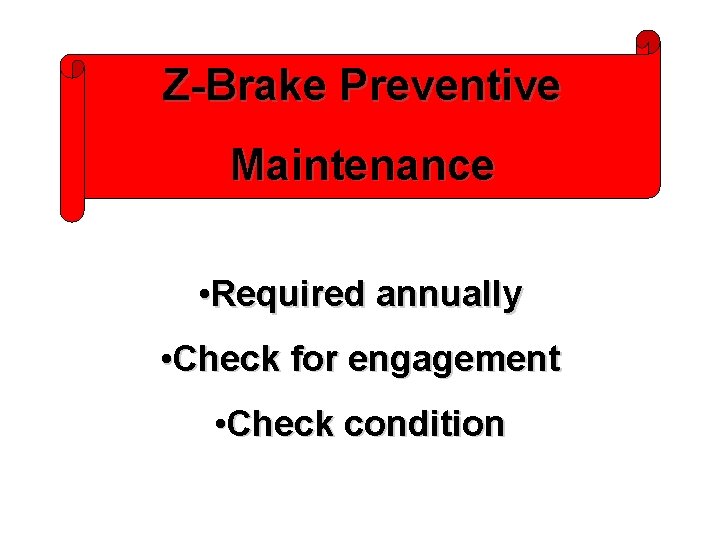 Z-Brake Preventive Maintenance

•Required annually

•Check for engagement

•Check condition